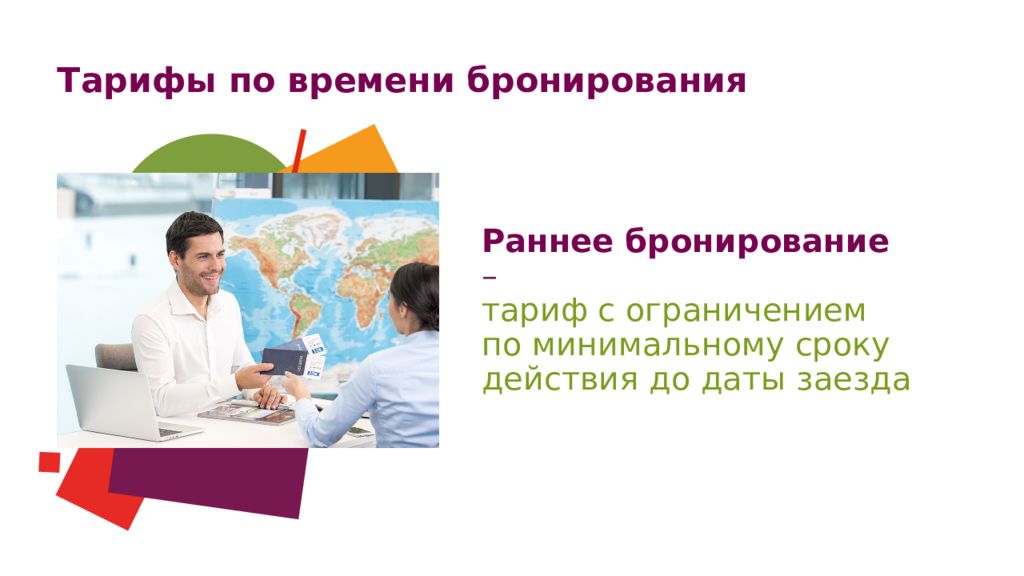 Тарифы по времени бронирования

Раннее бронирование
–
тариф с ограничением по минимальному сроку действия до даты заезда